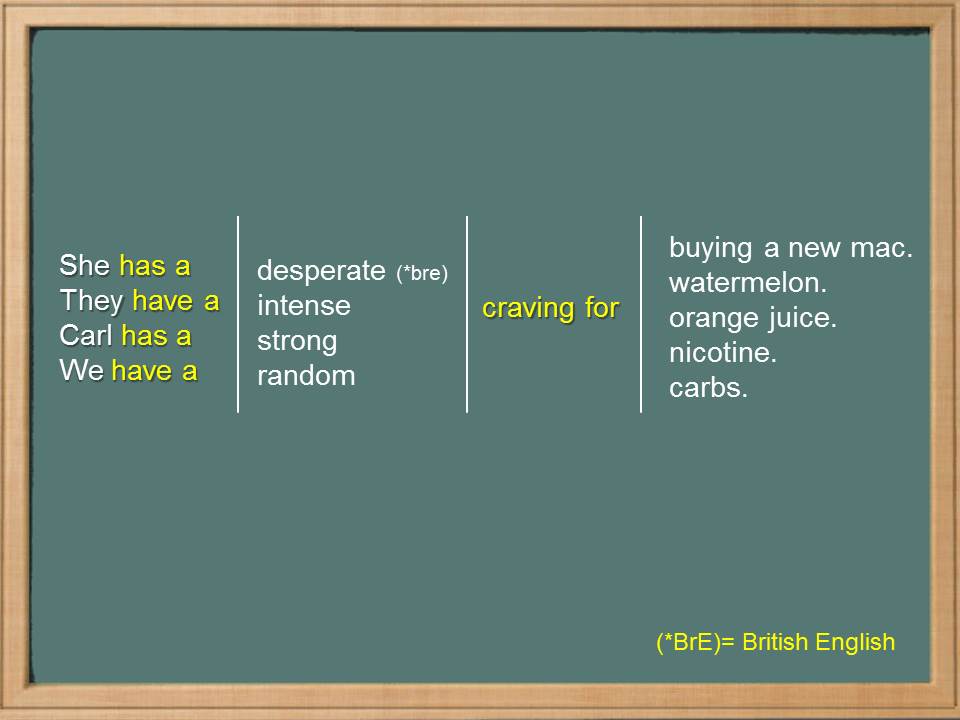 She has a
They have a
Carl has a
We have a

desperate (*bre)
intense
strong
random

craving for

buying a new mac.
watermelon.
orange juice.
nicotine.
carbs.

(*BrE)= British English